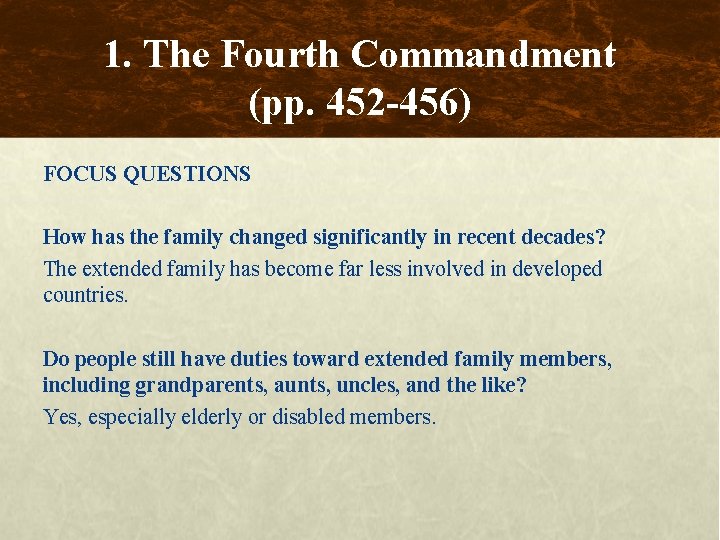 1. The Fourth Commandment (pp. 452-456)

FOCUS QUESTIONS

How has the family changed significantly in recent decades?

The extended family has become far less involved in developed countries.

Do people still have duties toward extended family members, including grandparents, aunts, uncles, and the like?

Yes, especially elderly or disabled members.